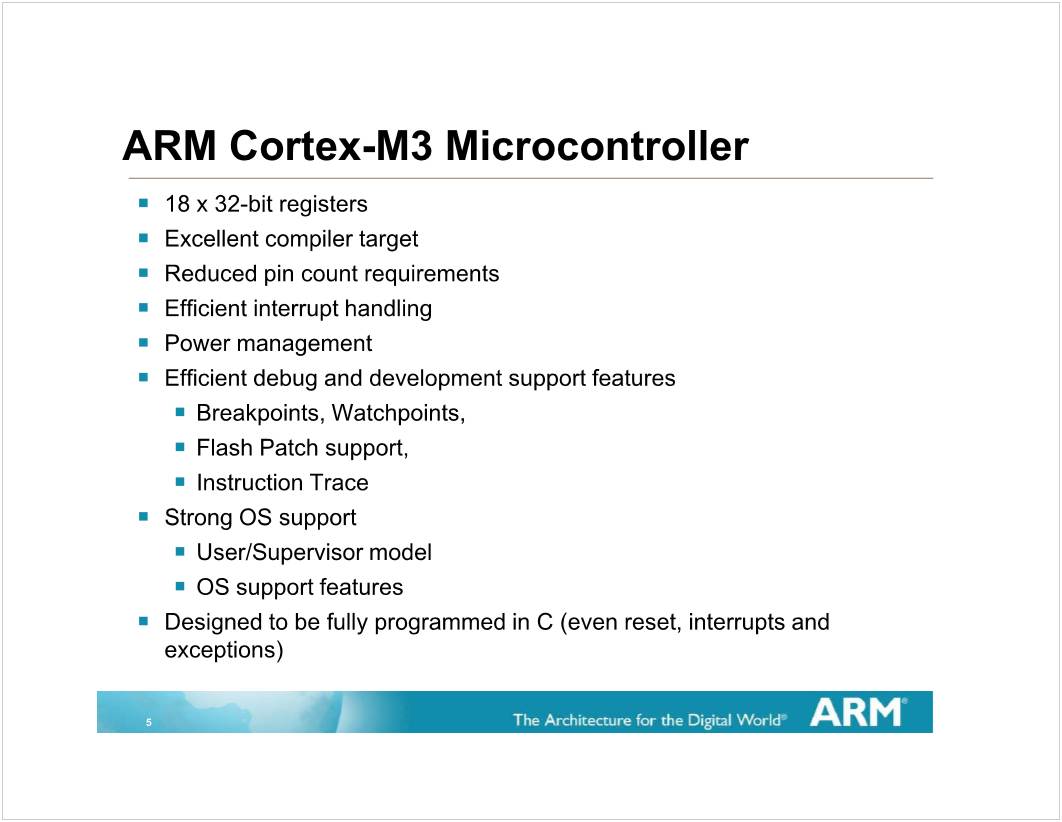 ARM Cortex-M3 Microcontroller

- 18 x 32-bit registers
- Excellent compiler target
- Reduced pin count requirements
- Efficient interrupt handling
- Power management
- Efficient debug and development support features
  - Breakpoints, Watchpoints,
  - Flash Patch support,
  - Instruction Trace
- Strong OS support
  - User/Supervisor model
  - OS support features
- Designed to be fully programmed in C (even reset, interrupts and exceptions)

5

The Architecture for the Digital World® ARM®